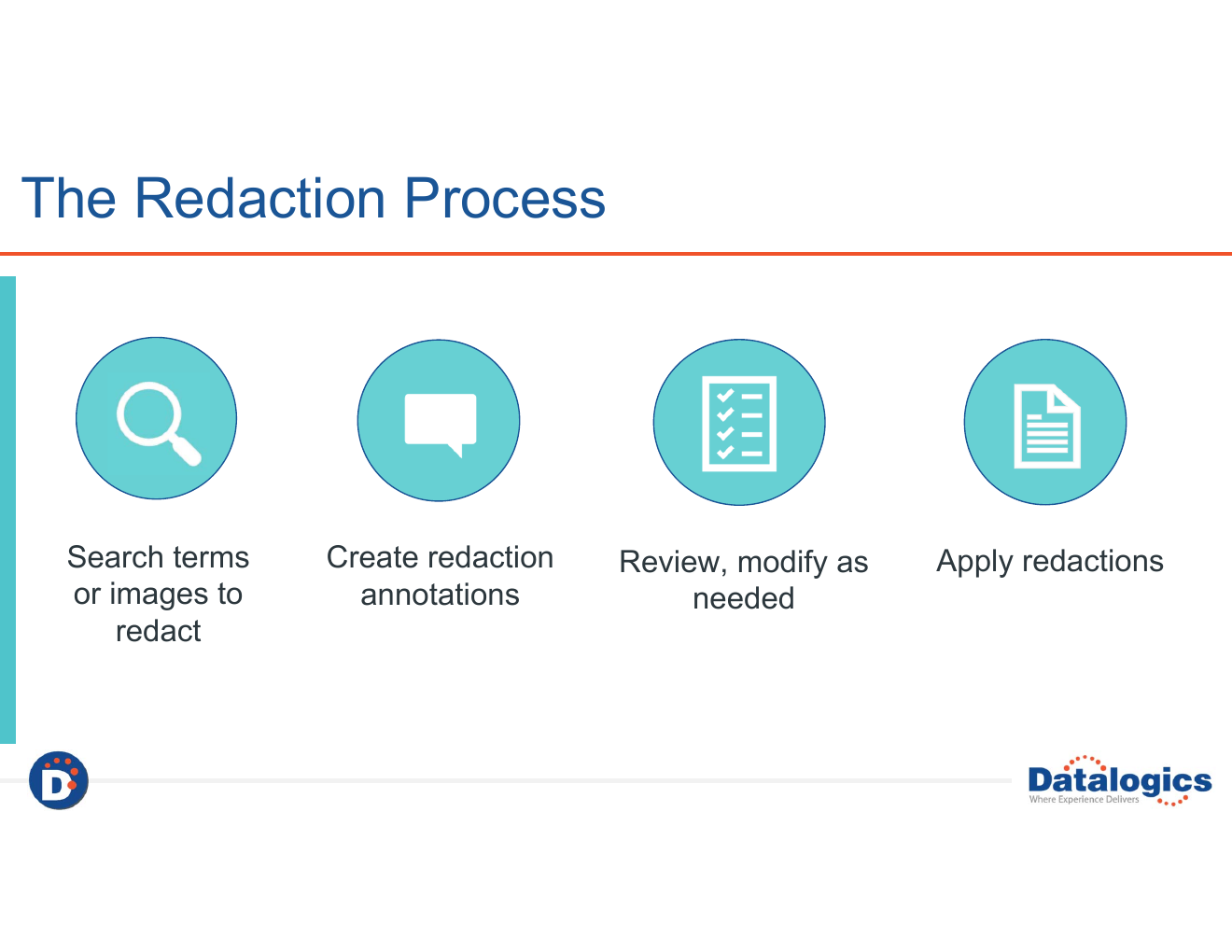 The Redaction Process

Search terms or images to redact

Create redaction annotations

Review, modify as needed

Apply redactions

D

Datalogics
Where Experience Delivers